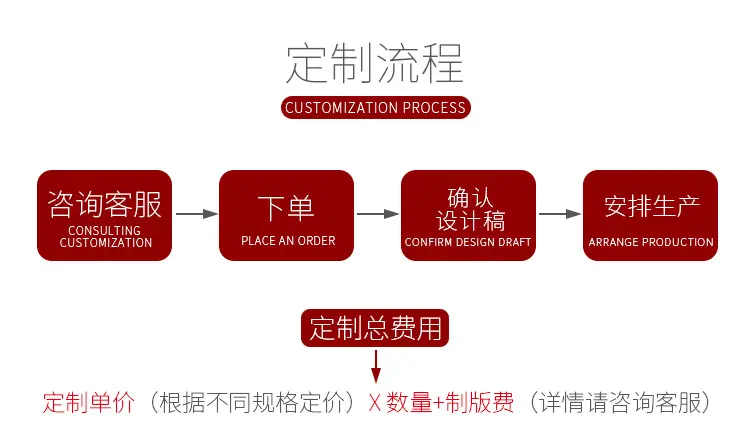 定制流程

CUSTOMIZATION PROCESS

咨询客服
CONSULTING CUSTOMIZATION

下单
PLACE AN ORDER

确认设计稿
CONFIRM DESIGN DRAFT

安排生产
ARRANGE PRODUCTION

定制总费用

定制单价（根据不同规格定价）X 数量+制版费（详情请咨询客服）